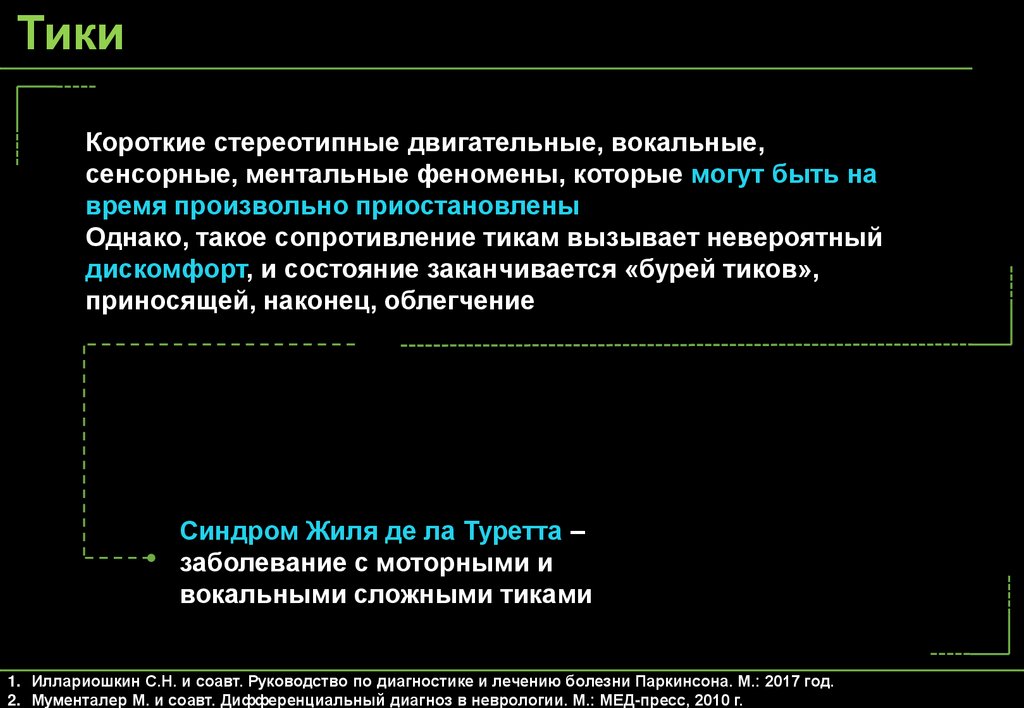 Тики

Короткие стереотипные двигательные, вокальные, сенсорные, ментальные феномены, которые могут быть на время произвольно приостановлены
Однако, такое сопротивление тикам вызывает невероятный дискомфорт, и состояние заканчивается «бурей тиков», приносящей, наконец, облегчение

Синдром Жиля де ла Туретта – заболевание с моторными и вокальными сложными тиками

1. Иллариошкин С.Н. и соавт. Руководство по диагностике и лечению болезни Паркинсона. М.: 2017 год.
2. Мументалер М. и соавт. Дифференциальный диагноз в неврологии. М.: МЕД-пресс, 2010 г.